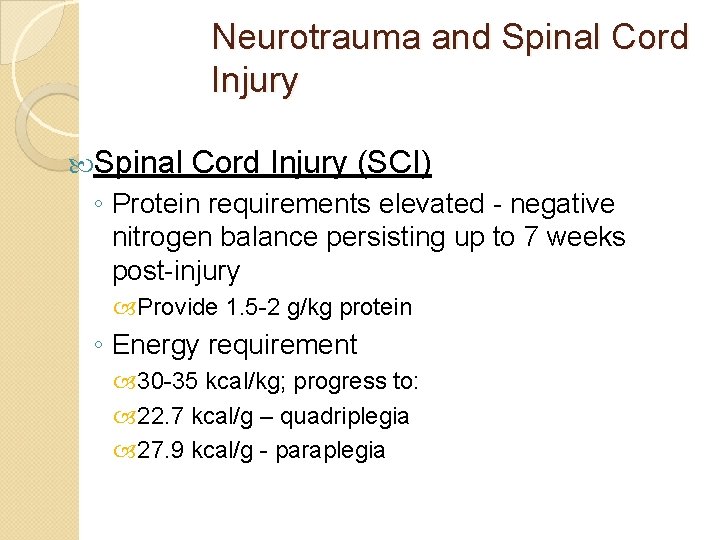 Neurotrauma and Spinal Cord Injury

Spinal Cord Injury (SCI)

◦ Protein requirements elevated - negative nitrogen balance persisting up to 7 weeks post-injury

Provide 1.5-2 g/kg protein

◦ Energy requirement

30-35 kcal/kg; progress to:

22.7 kcal/g – quadriplegia

27.9 kcal/g - paraplegia